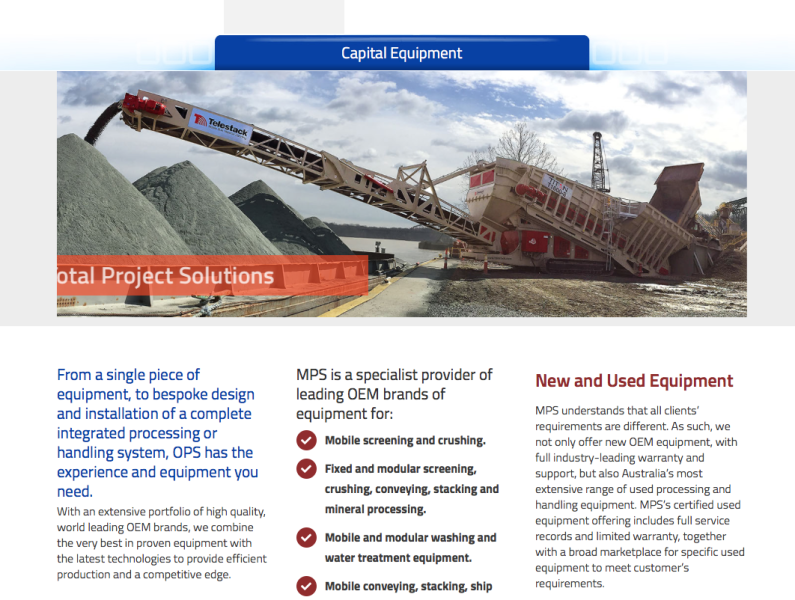 Capital Equipment

Telestack

otal Project Solutions

From a single piece of equipment, to bespoke design and installation of a complete integrated processing or handling system, OPS has the experience and equipment you need.

With an extensive portfolio of high quality, world leading OEM brands, we combine the very best in proven equipment with the latest technologies to provide efficient production and a competitive edge.

MPS is a specialist provider of leading OEM brands of equipment for:

Mobile screening and crushing.

Fixed and modular screening, crushing, conveying, stacking and mineral processing.

Mobile and modular washing and water treatment equipment.

Mobile conveying, stacking, ship

New and Used Equipment

MPS understands that all clients' requirements are different. As such, we not only offer new OEM equipment, with full industry-leading warranty and support, but also Australia's most extensive range of used processing and handling equipment. MPS's certified used equipment offering includes full service records and limited warranty, together with a broad marketplace for specific used equipment to meet customer's requirements.